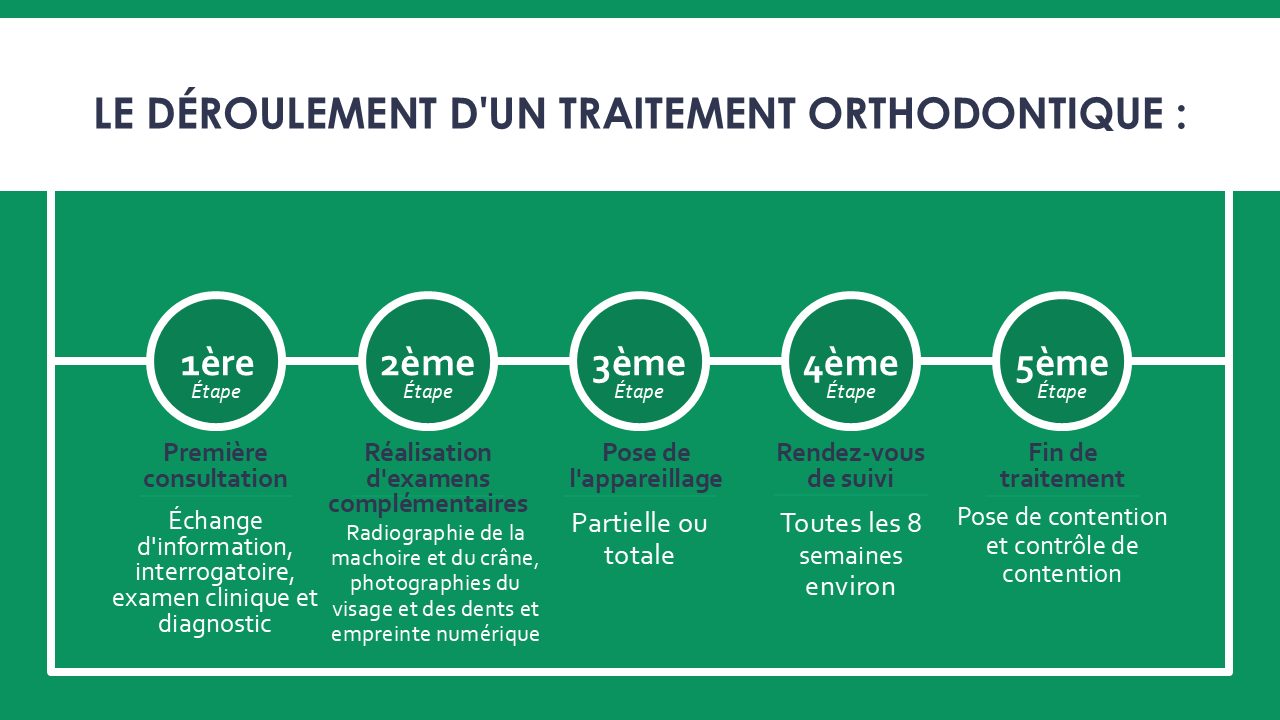 LE DÉROULEMENT D'UN TRAITEMENT ORTHODONTIQUE :

1ère
Étape

Première consultation

Échange d'information, interrogatoire, examen clinique et diagnostic

2ème
Étape

Réalisation d'examens complémentaires

Radiographie de la machoire et du crâne, photographies du visage et des dents et empreinte numérique

3ème
Étape

Pose de l'appareillage

Partielle ou totale

4ème
Étape

Rendez-vous de suivi

Toutes les 8 semaines environ

5ème
Étape

Fin de traitement

Pose de contention et contrôle de contention